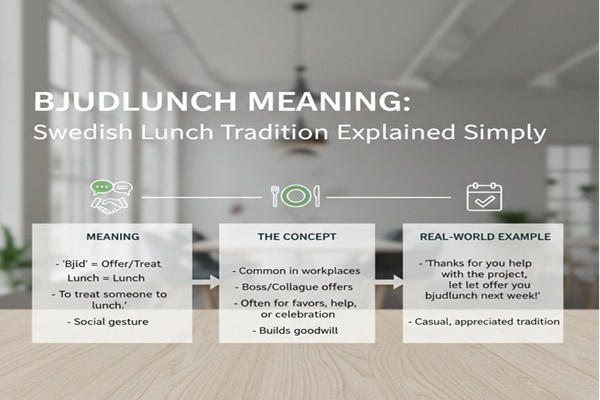 BJUDLUNCH MEANING:
Swedish Lunch Tradition Explained Simply

MEANING

- 'Bjid' = Offer/Treat
Lunch = Lunch
- To treat someone to lunch.'
- Social gesture

THE CONCEPT

- Common in workplaces
- Boss/Collague offers
- Often for favors, help, or celebration
- Builds goodwill

REAL-WORLD EXAMPLE

- 'Thanks for you help with the project, let let offer you bjudlunch next week!'
- Casual, appreciated tradition